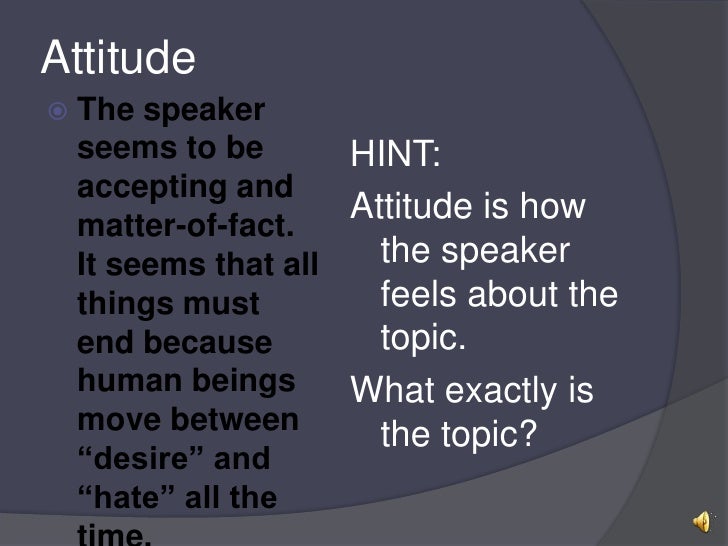 Attitude

The speaker seems to be accepting and matter-of-fact. It seems that all things must end because human beings move between “desire” and “hate” all the time.

HINT:

Attitude is how the speaker feels about the topic.

What exactly is the topic?